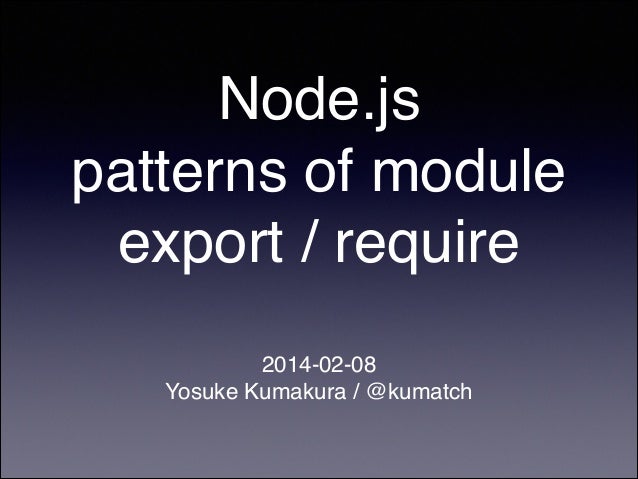 Node.js
patterns of module
export / require

2014-02-08
Yosuke Kumakura / @kumatch